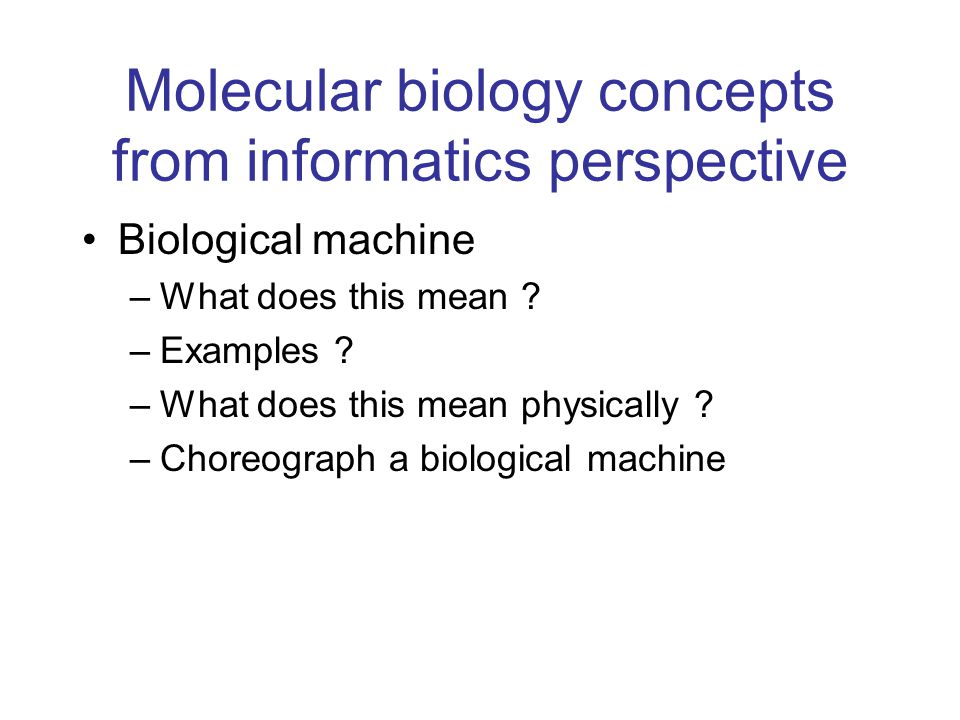 Molecular biology concepts from informatics perspective

• Biological machine
– What does this mean ?
– Examples ?
– What does this mean physically ?
– Choreograph a biological machine